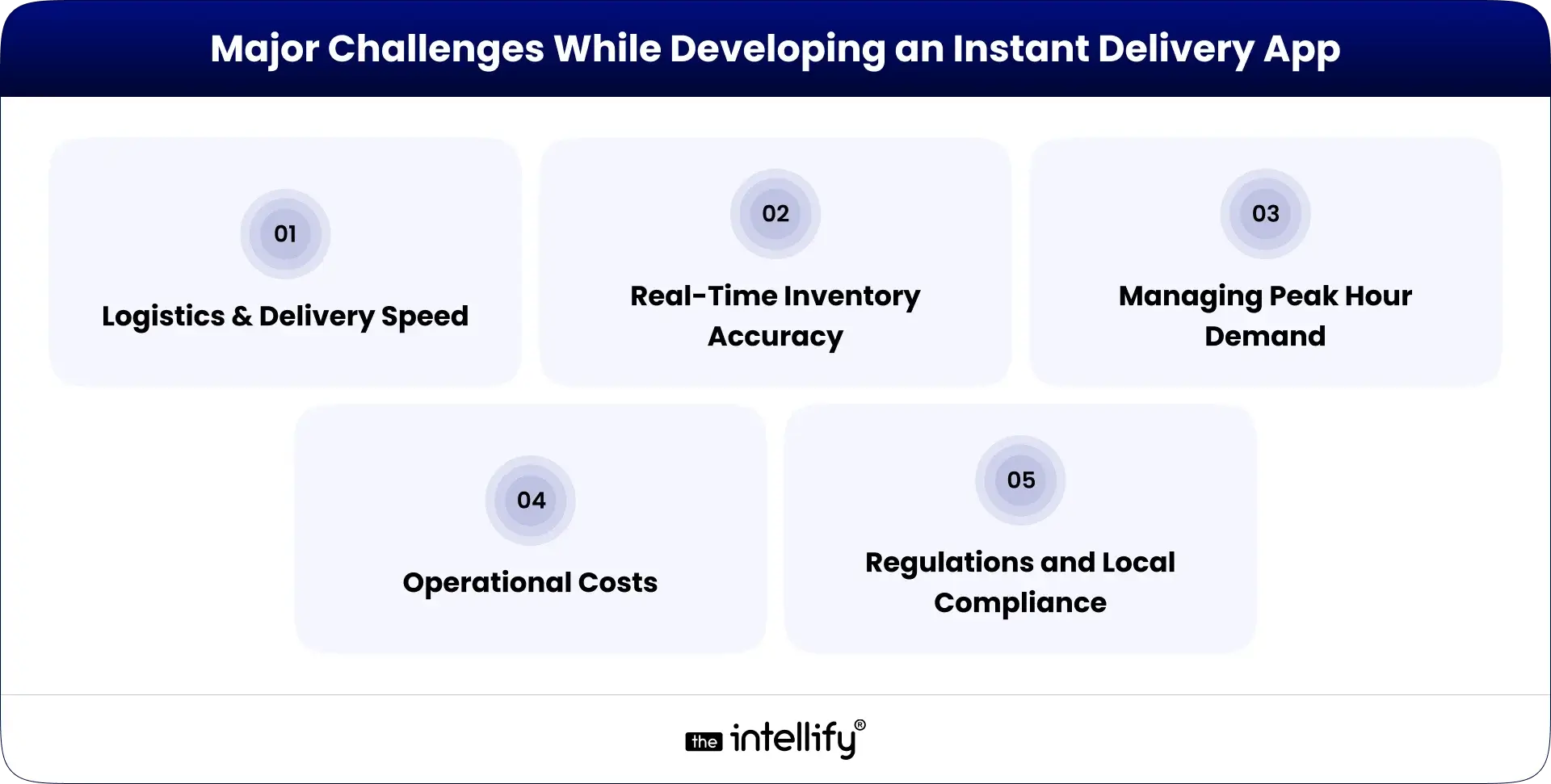 Major Challenges While Developing an Instant Delivery App

01
Logistics & Delivery Speed

02
Real-Time Inventory Accuracy

03
Managing Peak Hour Demand

04
Operational Costs

05
Regulations and Local Compliance

the intellify®